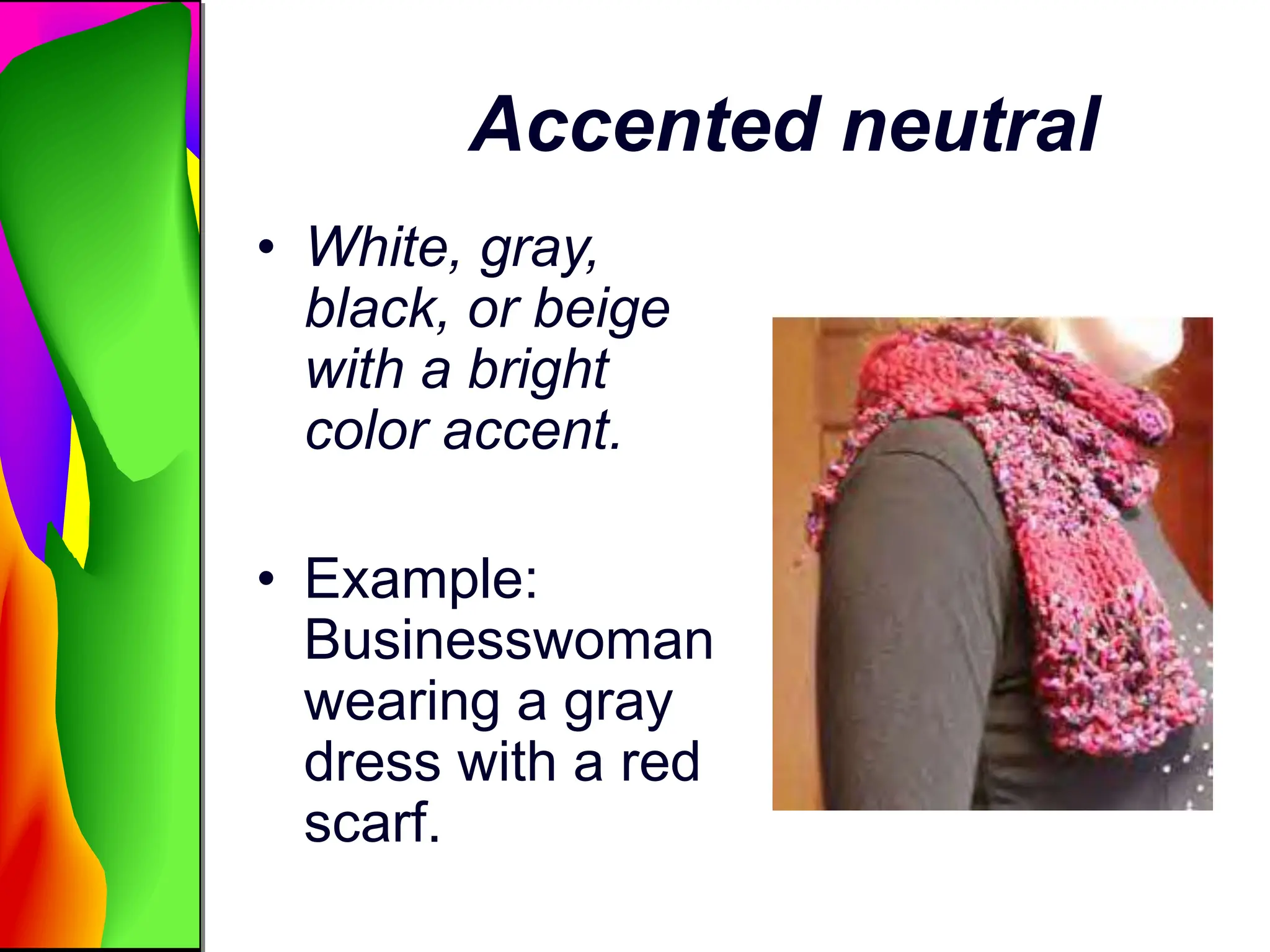 Accented neutral

• White, gray, black, or beige with a bright color accent.

• Example: Businesswoman wearing a gray dress with a red scarf.